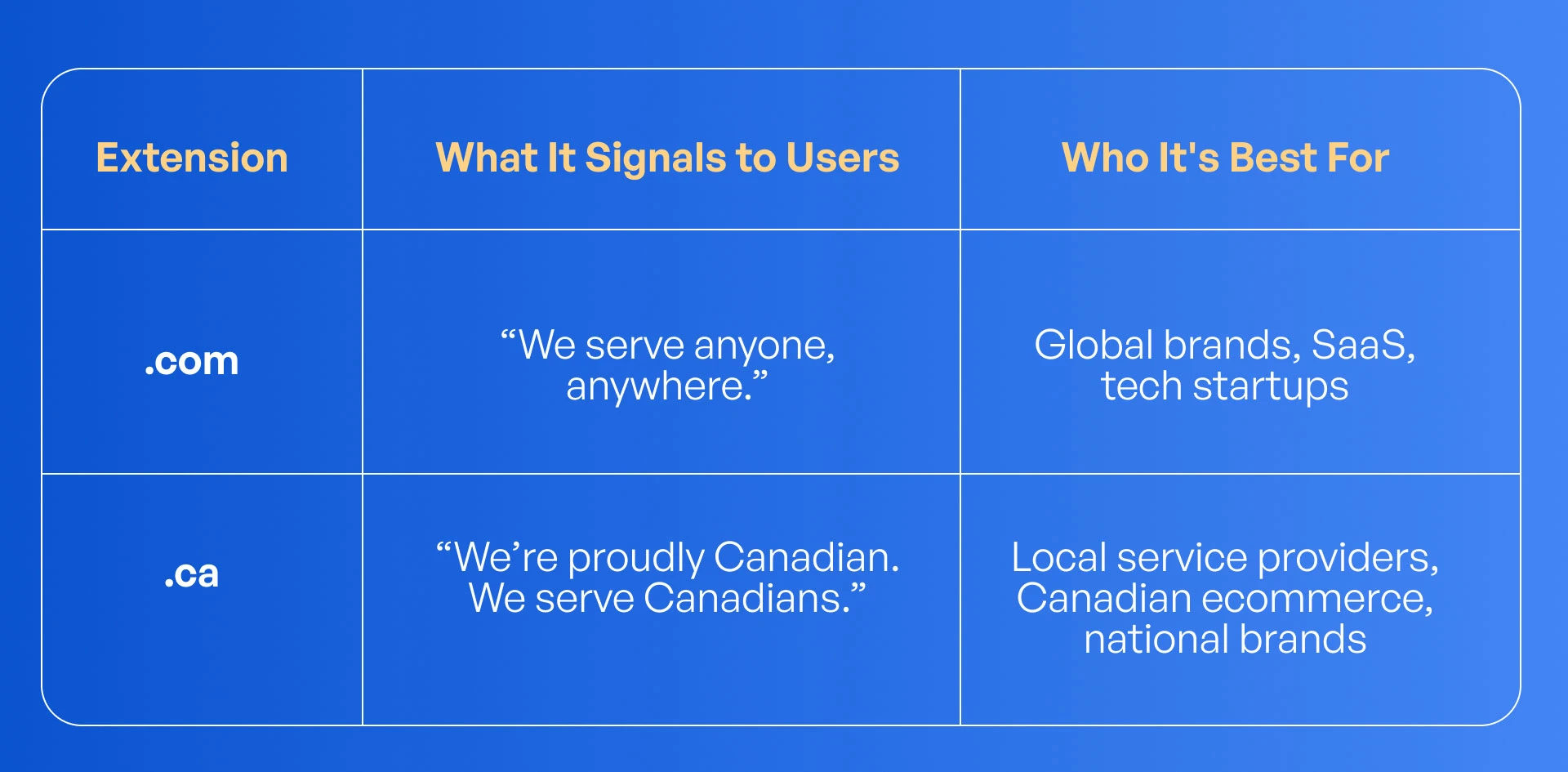 | Extension | What It Signals to Users | Who It's Best For |
|---|---|---|
| .com | “We serve anyone, anywhere.” | Global brands, SaaS, tech startups |
| .ca | “We’re proudly Canadian. We serve Canadians.” | Local service providers, Canadian ecommerce, national brands |